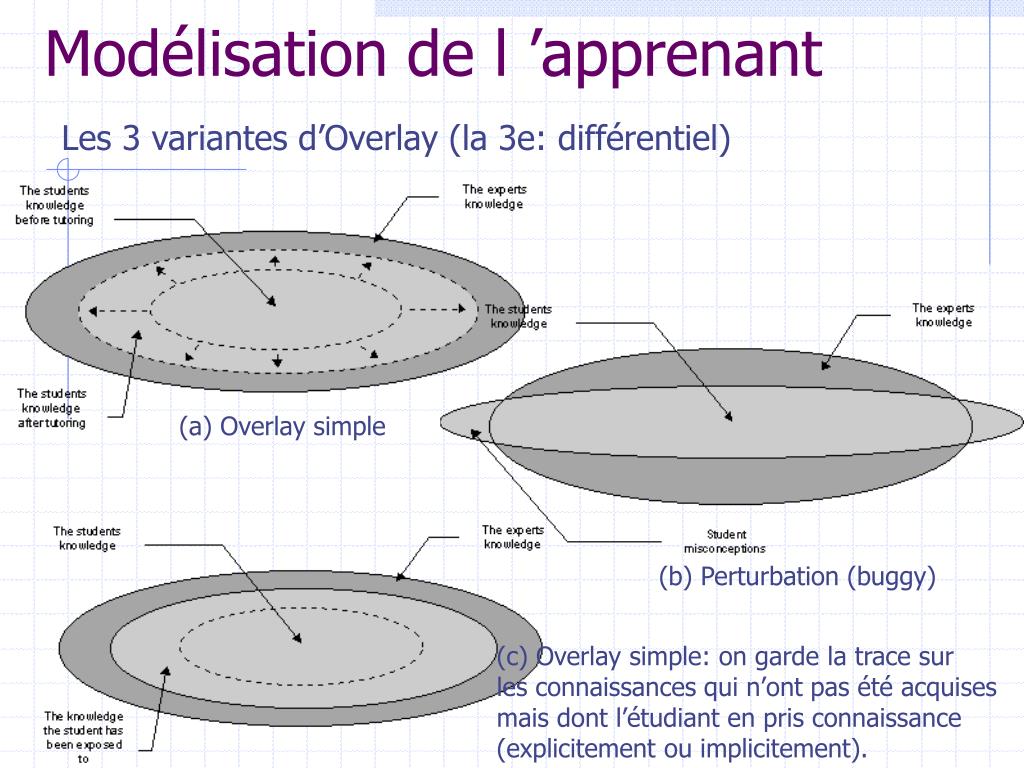 Modélisation de l ’apprenant

Les 3 variantes d’Overlay (la 3e: différentiel)

The students knowledge before tutoring

The experts knowledge

The students knowledge after tutoring

(a) Overlay simple

The students knowledge

The experts knowledge

Student misconceptions

(b) Perturbation (buggy)

The students knowledge

The experts knowledge

The knowledge the student has been exposed to

(c) Overlay simple: on garde la trace sur les connaissances qui n’ont pas été acquises mais dont l’étudiant en pris connaissance (explicitement ou implicitement).